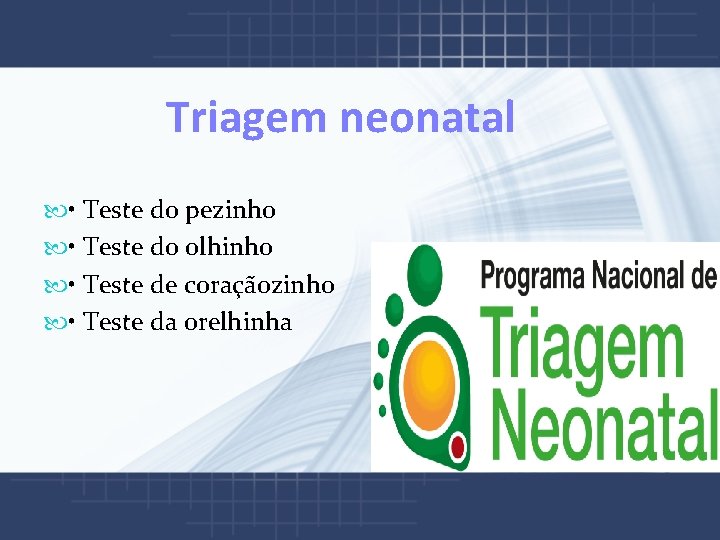 Triagem neonatal

• Teste do pezinho
• Teste do olhinho
• Teste de coraçãozinho
• Teste da orelhinha

Programa Nacional de
Triagem
Neonatal